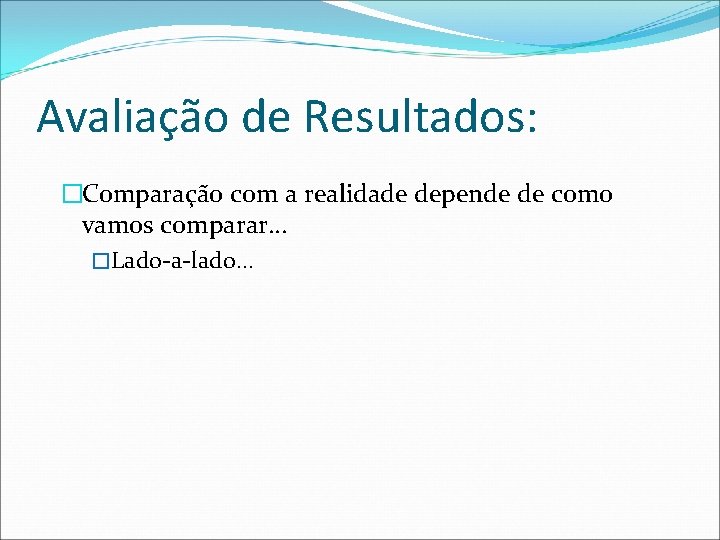 Avaliação de Resultados:

Comparação com a realidade depende de como vamos comparar...

Lado-a-lado...